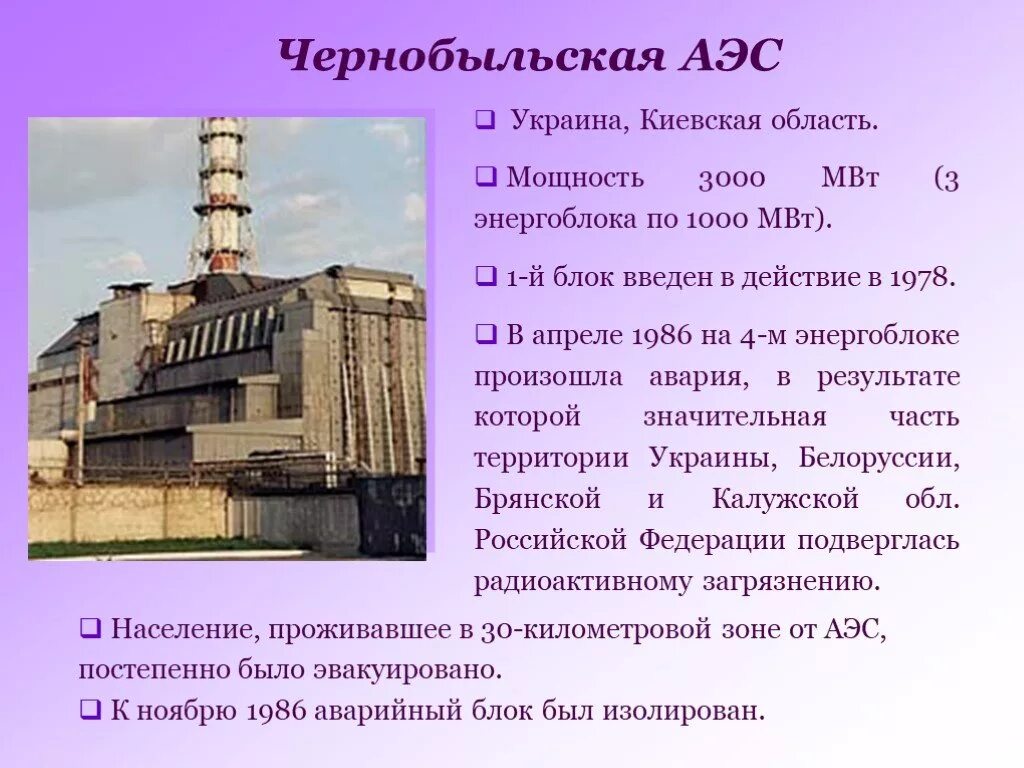 Чернобыльская АЭС

❑ Украина, Киевская область.

❑ Мощность 3000 МВт (3 энергоблока по 1000 МВт).

❑ 1-й блок введен в действие в 1978.

❑ В апреле 1986 на 4-м энергоблоке произошла авария, в результате которой значительная часть территории Украины, Белоруссии, Брянской и Калужской обл. Российской Федерации подверглась радиоактивному загрязнению.

❑ Население, проживавшее в 30-километровой зоне от АЭС, постепенно было эвакуировано.

❑ К ноябрю 1986 аварийный блок был изолирован.